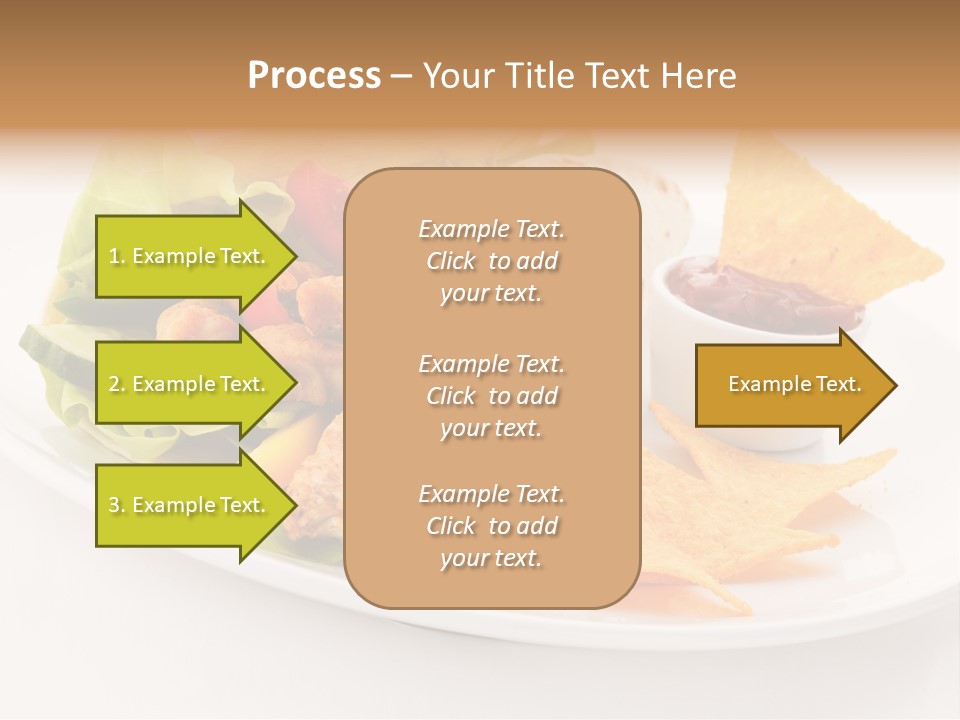 Process – Your Title Text Here

1. Example Text.

2. Example Text.

3. Example Text.

Example Text. Click to add your text.

Example Text. Click to add your text.

Example Text. Click to add your text.

Example Text.